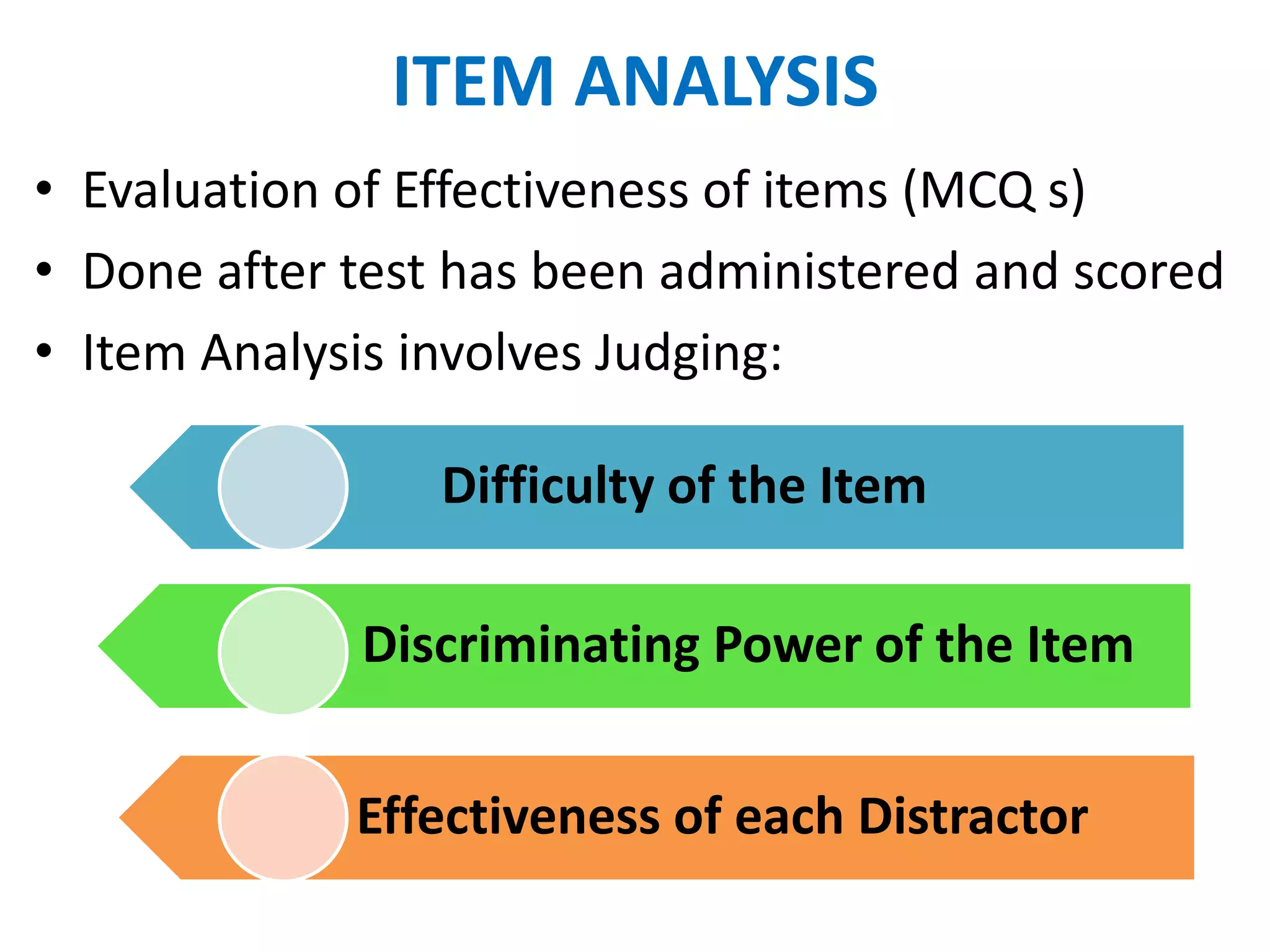 ITEM ANALYSIS

• Evaluation of Effectiveness of items (MCQ s)
• Done after test has been administered and scored
• Item Analysis involves Judging:

Difficulty of the Item

Discriminating Power of the Item

Effectiveness of each Distractor